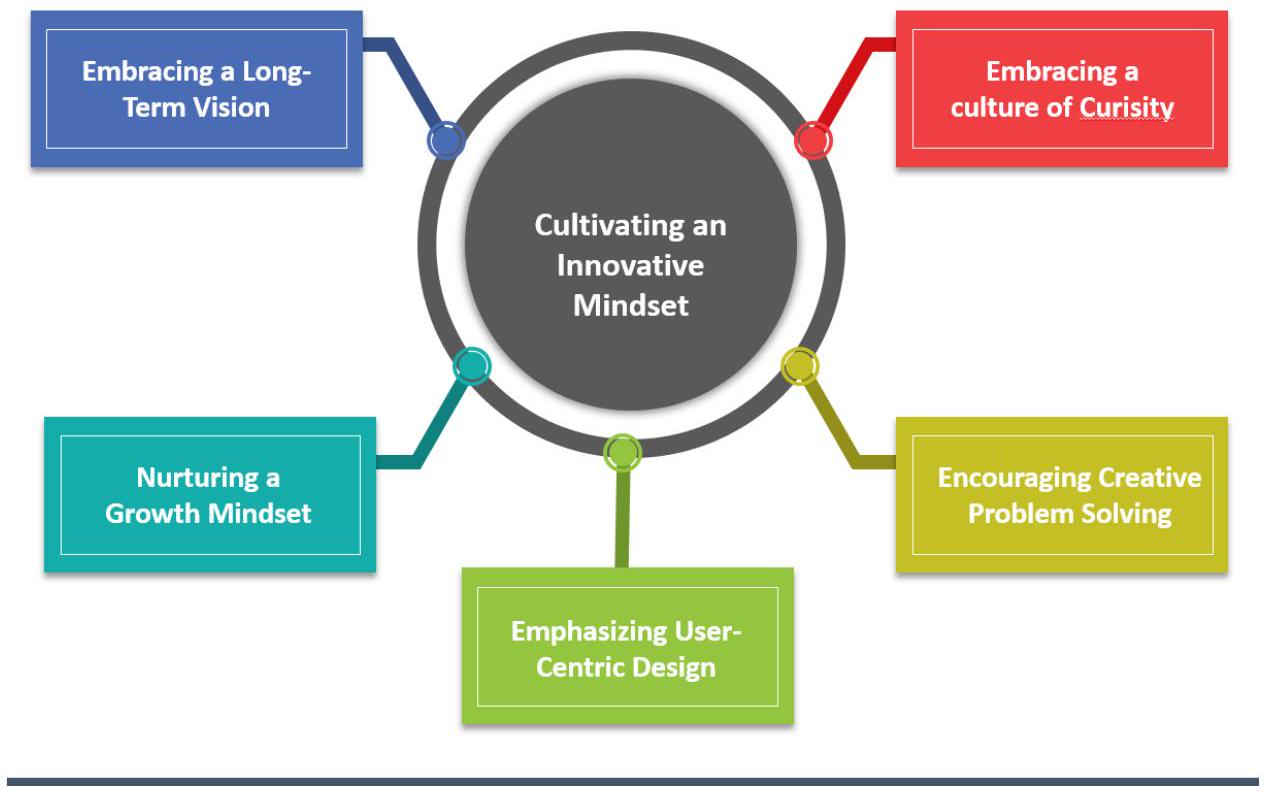 Embracing a Long-Term Vision

Embracing a culture of Curisity

Cultivating an Innovative Mindset

Nurturing a Growth Mindset

Encouraging Creative Problem Solving

Emphasizing User-Centric Design